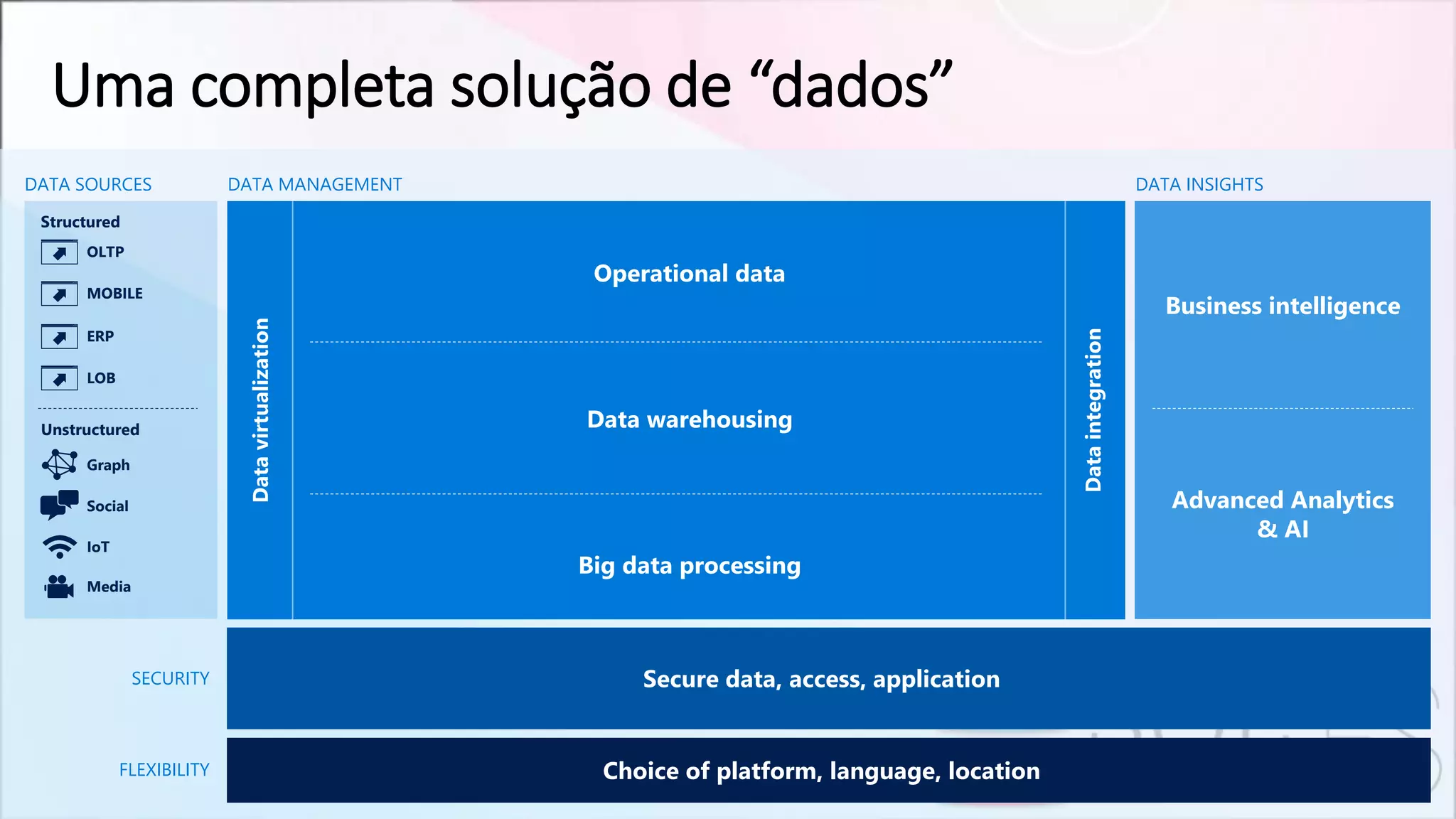 Uma completa solução de “dados”

DATA SOURCES

Structured
OLTP
MOBILE
ERP
LOB

Unstructured
Graph
Social
IoT
Media

DATA MANAGEMENT

Data virtualization

Operational data

Data warehousing

Big data processing

Data integration

DATA INSIGHTS

Business intelligence

Advanced Analytics & AI

SECURITY

Secure data, access, application

FLEXIBILITY

Choice of platform, language, location